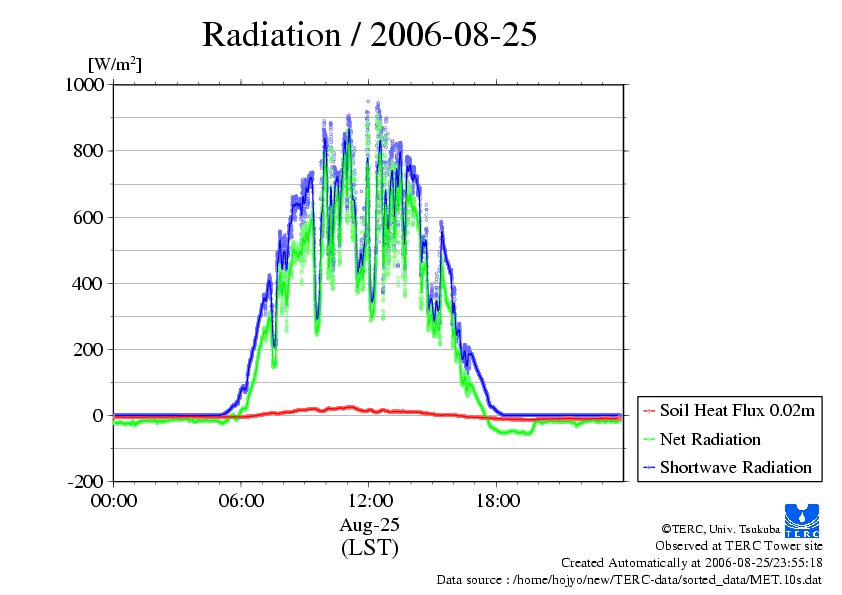 Radiation / 2006-08-25

[W/m$^2$]

1000
800
600
400
200
0
-200

00:00
06:00
12:00
18:00

Aug-25
(LST)

Soil Heat Flux 0.02m
Net Radiation
Shortwave Radiation

TERC

©TERC, Univ. Tsukuba
Observed at TERC Tower site
Created Automatically at 2006-08-25/23:55:18
Data source : /home/hojyo/new/TERC-data/sorted_data/MET.10s.dat